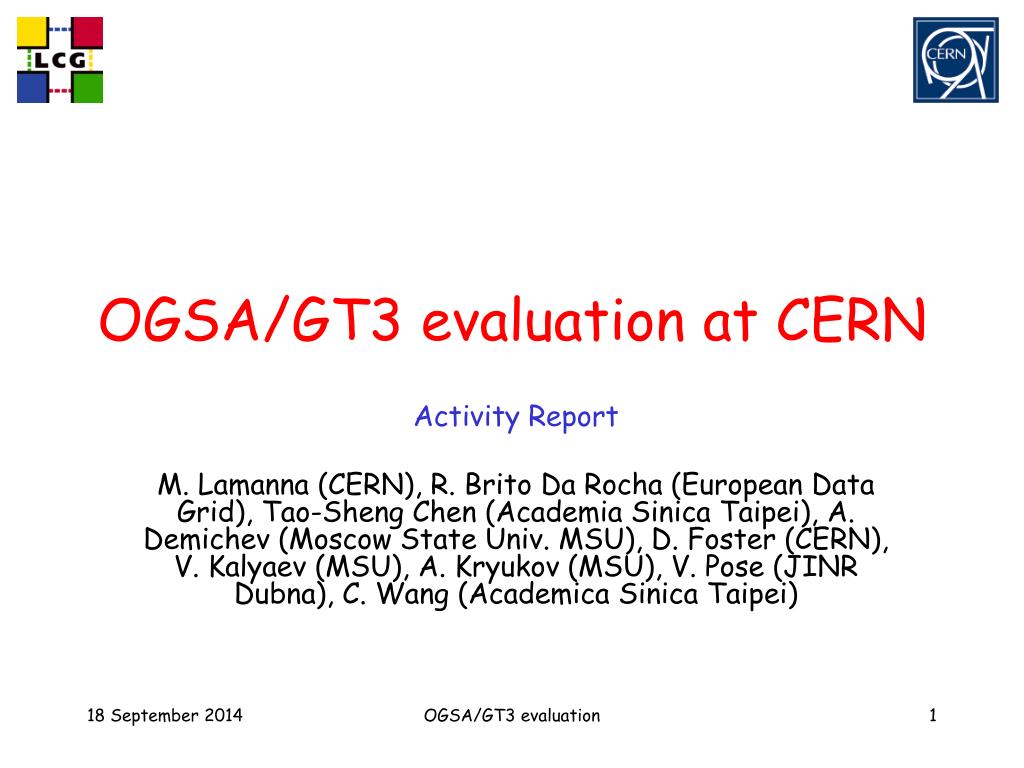 LCG

CERN

OGSA/GT3 evaluation at CERN

Activity Report

M. Lamanna (CERN), R. Brito Da Rocha (European Data Grid), Tao-Sheng Chen (Academia Sinica Taipei), A. Demichev (Moscow State Univ. MSU), D. Foster (CERN), V. Kalyaev (MSU), A. Kryukov (MSU), V. Pose (JINR Dubna), C. Wang (Academica Sinica Taipei)

18 September 2014

OGSA/GT3 evaluation

1